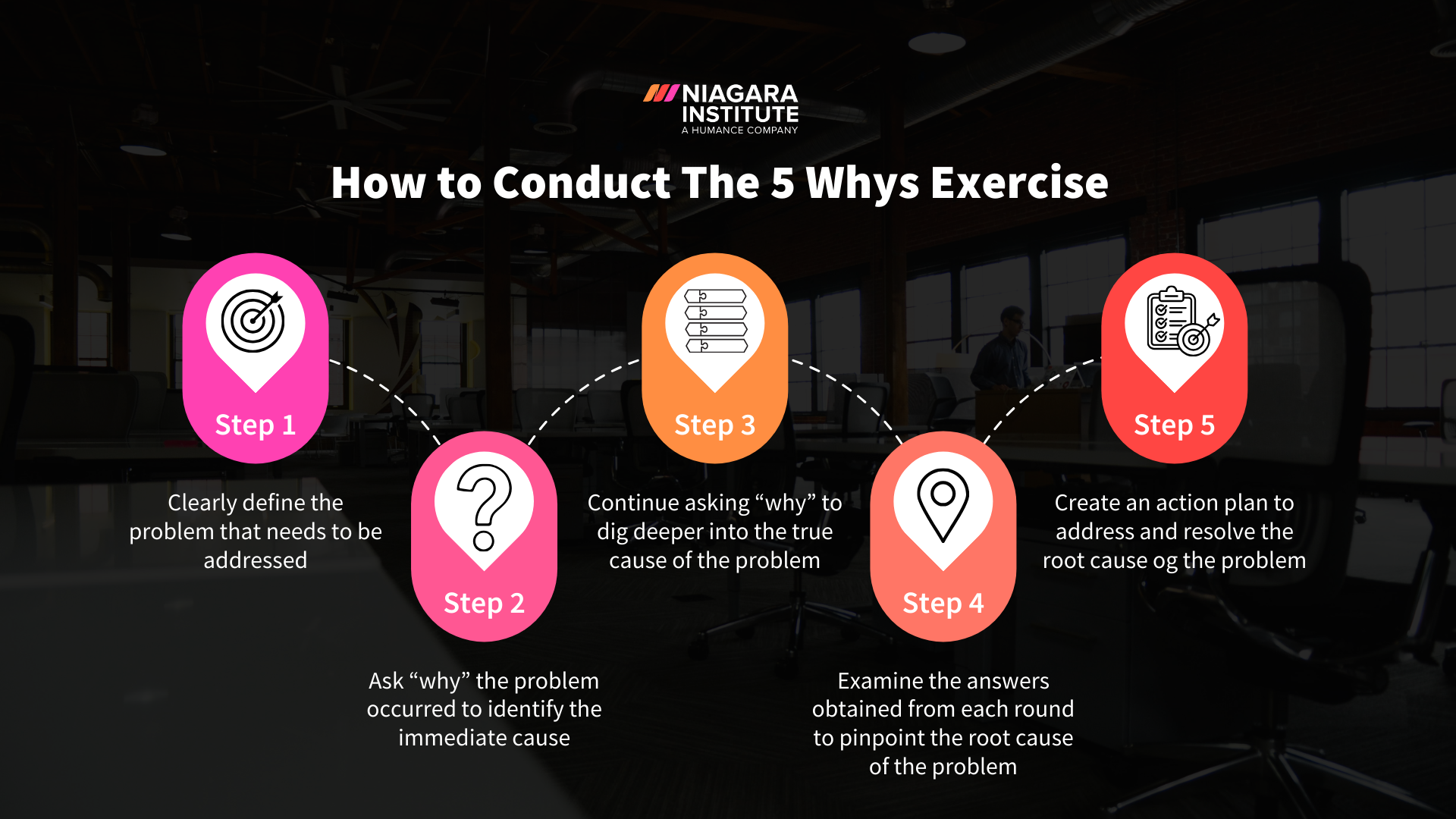 NIAGARA INSTITUTE
A HUMANCE COMPANY

How to Conduct The 5 Whys Exercise

Step 1

Clearly define the problem that needs to be addressed

Step 2

Ask “why” the problem occurred to identify the immediate cause

Step 3

Continue asking “why” to dig deeper into the true cause of the problem

Step 4

Examine the answers obtained from each round to pinpoint the root cause of the problem

Step 5

Create an action plan to address and resolve the root cause og the problem